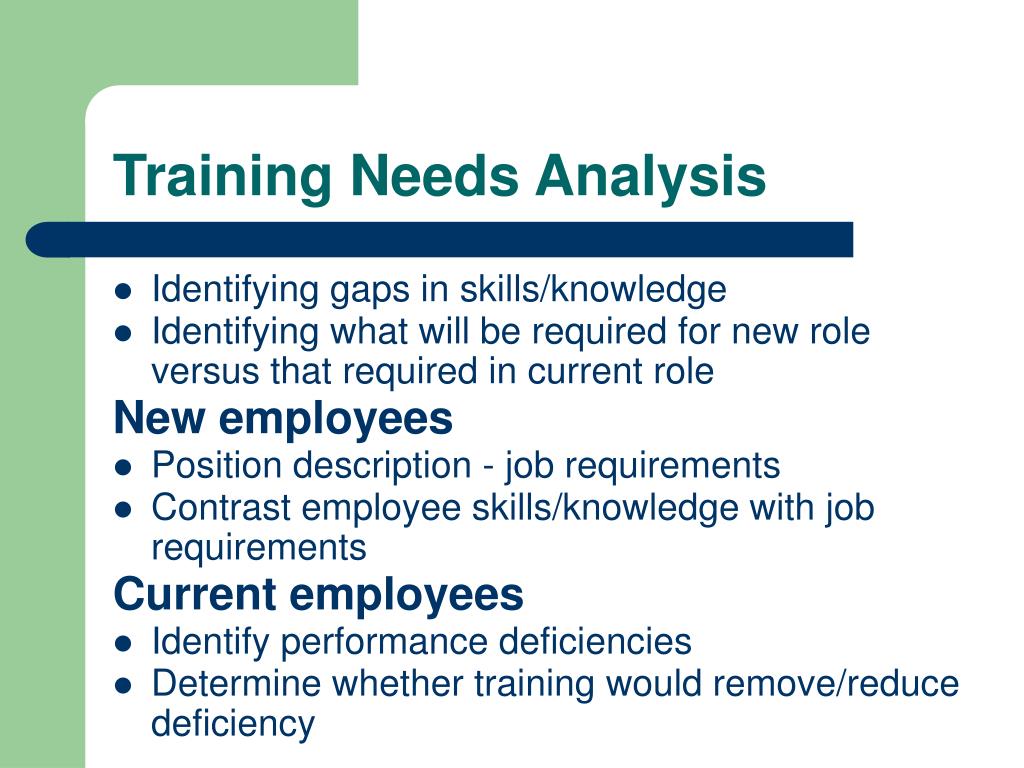 Training Needs Analysis

- Identifying gaps in skills/knowledge
- Identifying what will be required for new role versus that required in current role

New employees

- Position description - job requirements
- Contrast employee skills/knowledge with job requirements

Current employees

- Identify performance deficiencies
- Determine whether training would remove/reduce deficiency